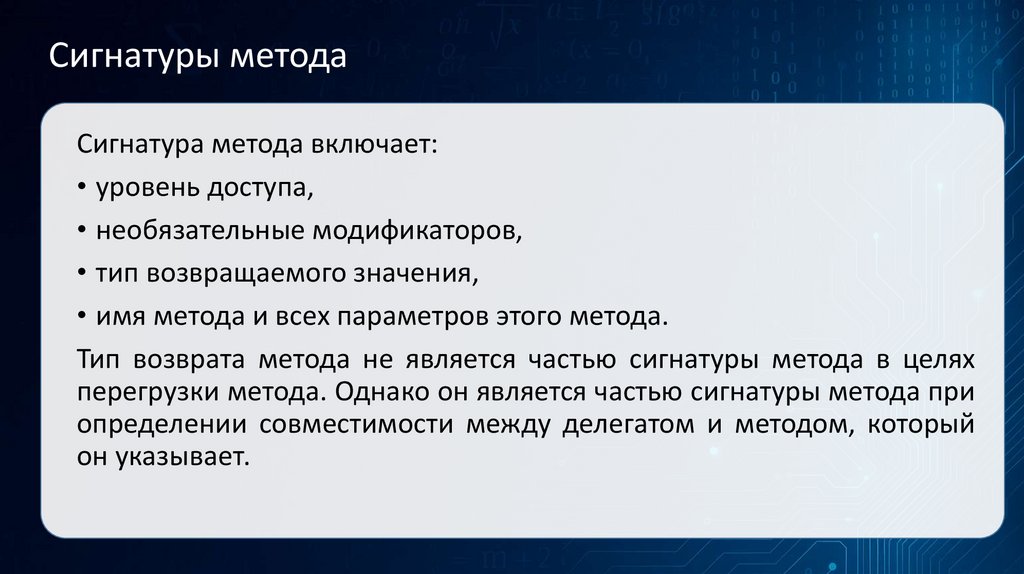 Сигнатуры метода

Сигнатура метода включает:

• уровень доступа,

• необязательные модификаторов,

• тип возвращаемого значения,

• имя метода и всех параметров этого метода.

Тип возврата метода не является частью сигнатуры метода в целях перегрузки метода. Однако он является частью сигнатуры метода при определении совместимости между делегатом и методом, который он указывает.